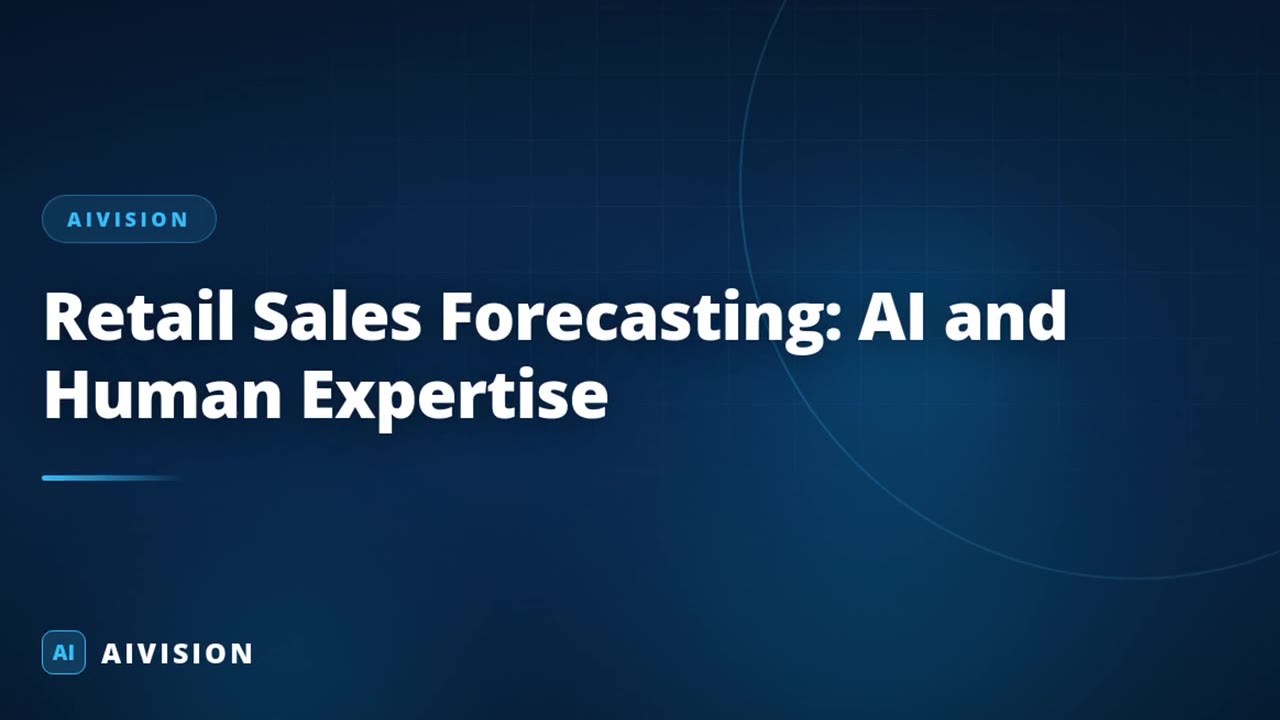 AIVISION

Retail Sales Forecasting: AI and Human Expertise

AI AIVISION